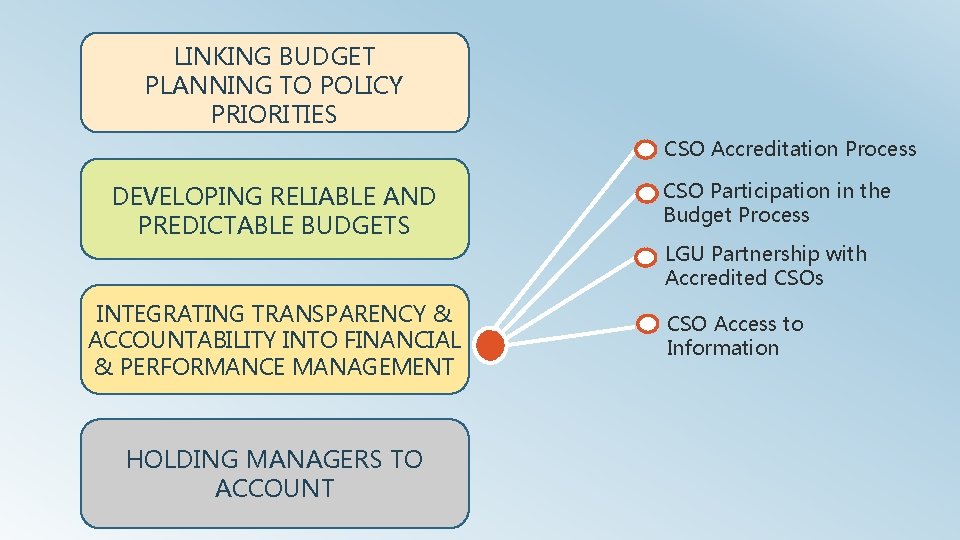 LINKING BUDGET PLANNING TO POLICY PRIORITIES

DEVELOPING RELIABLE AND PREDICTABLE BUDGETS

INTEGRATING TRANSPARENCY & ACCOUNTABILITY INTO FINANCIAL & PERFORMANCE MANAGEMENT

HOLDING MANAGERS TO ACCOUNT

CSO Accreditation Process

CSO Participation in the Budget Process

LGU Partnership with Accredited CSOs

CSO Access to Information